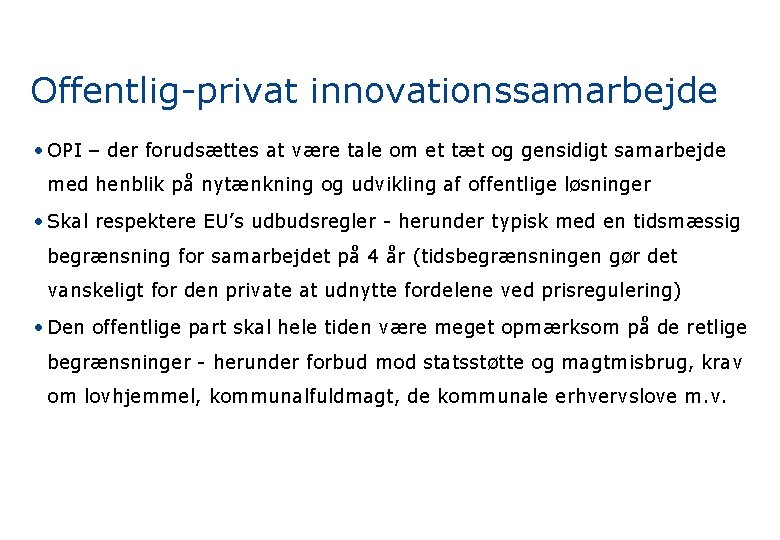 Offentlig-privat innovationssamarbejde

• OPI – der forudsættes at være tale om et tæt og gensidigt samarbejde med henblik på nytænkning og udvikling af offentlige løsninger

• Skal respektere EU's udbudsregler - herunder typisk med en tidsmæssig begrænsning for samarbejdet på 4 år (tidsbegrænsningen gør det vanskeligt for den private at udnytte fordelene ved prisregulering)

• Den offentlige part skal hele tiden være meget opmærksom på de retlige begrænsninger - herunder forbud mod statsstøtte og magtmisbrug, krav om lovhjemmel, kommunalfuldmagt, de kommunale erhvervslove m.v.